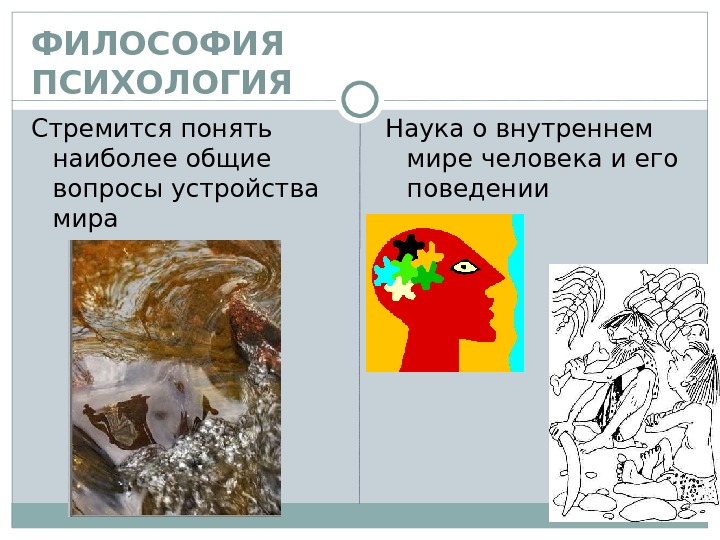 ФИЛОСОФИЯ
ПСИХОЛОГИЯ

Стремится понять наиболее общие вопросы устройства мира

Наука о внутреннем мире человека и его поведении